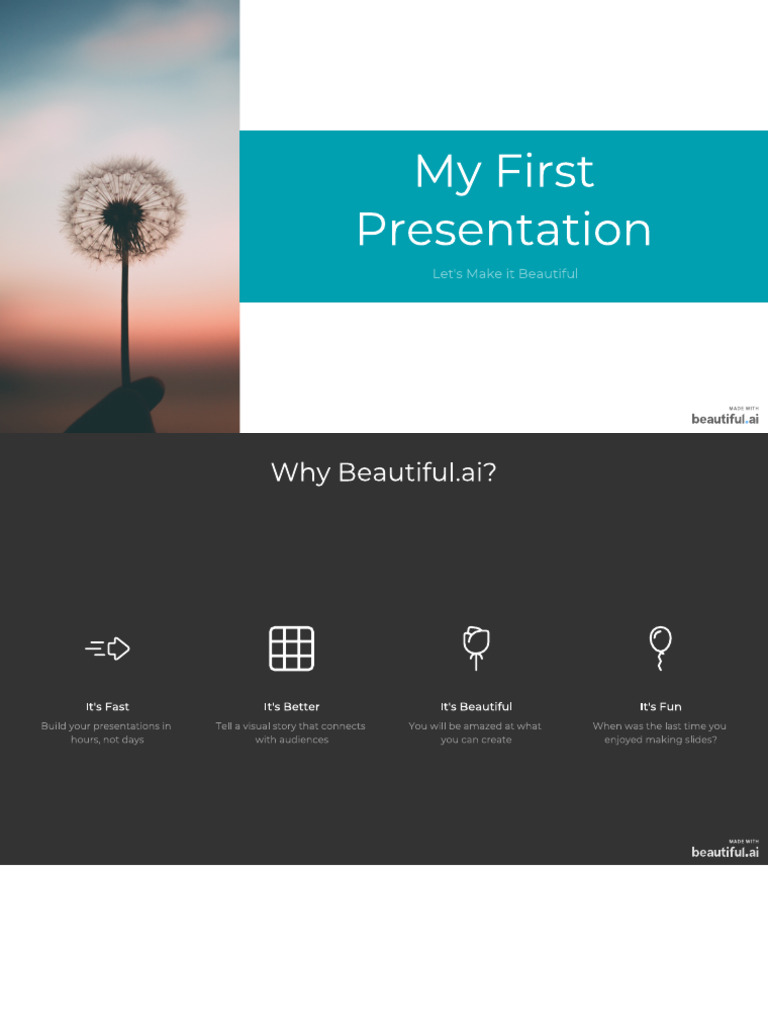 My First Presentation

Let's Make it Beautiful

MADE WITH
beautiful.ai

Why Beautiful.ai?

It's Fast
Build your presentations in hours, not days

It's Better
Tell a visual story that connects with audiences

It's Beautiful
You will be amazed at what you can create

It's Fun
When was the last time you enjoyed making slides?

MADE WITH
beautiful.ai